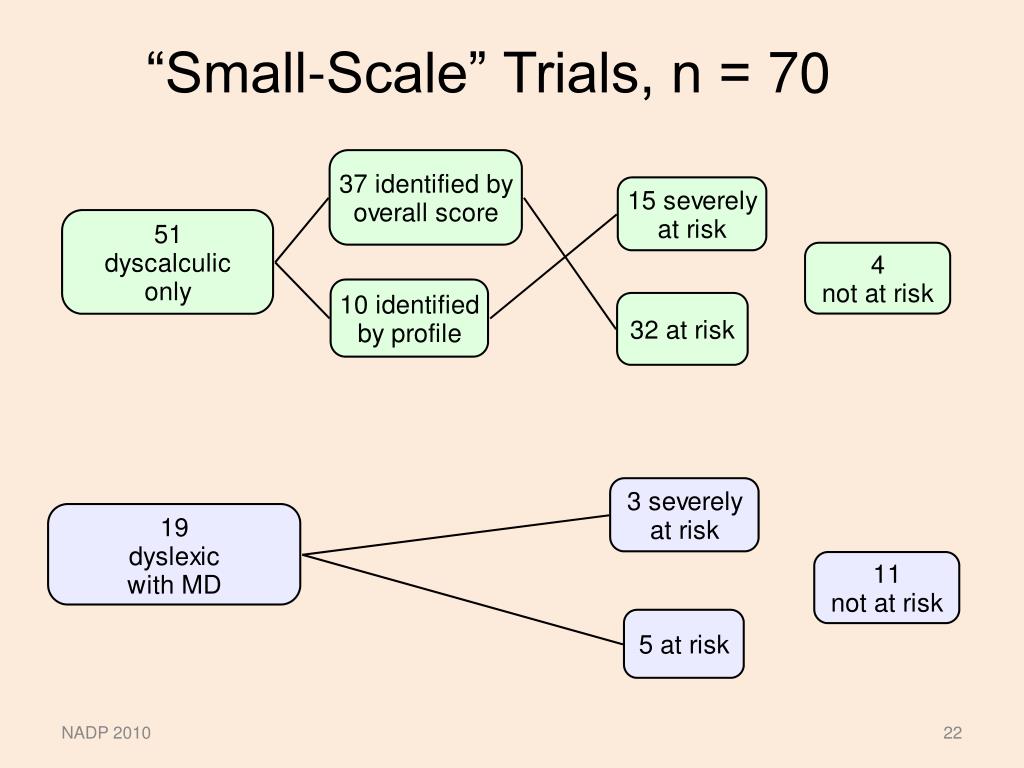 “Small-Scale” Trials, n = 70

51
dyscalculic
only

37 identified by
overall score

10 identified
by profile

15 severely
at risk

32 at risk

4
not at risk

19
dyslexic
with MD

3 severely
at risk

5 at risk

11
not at risk

NADP 2010

22